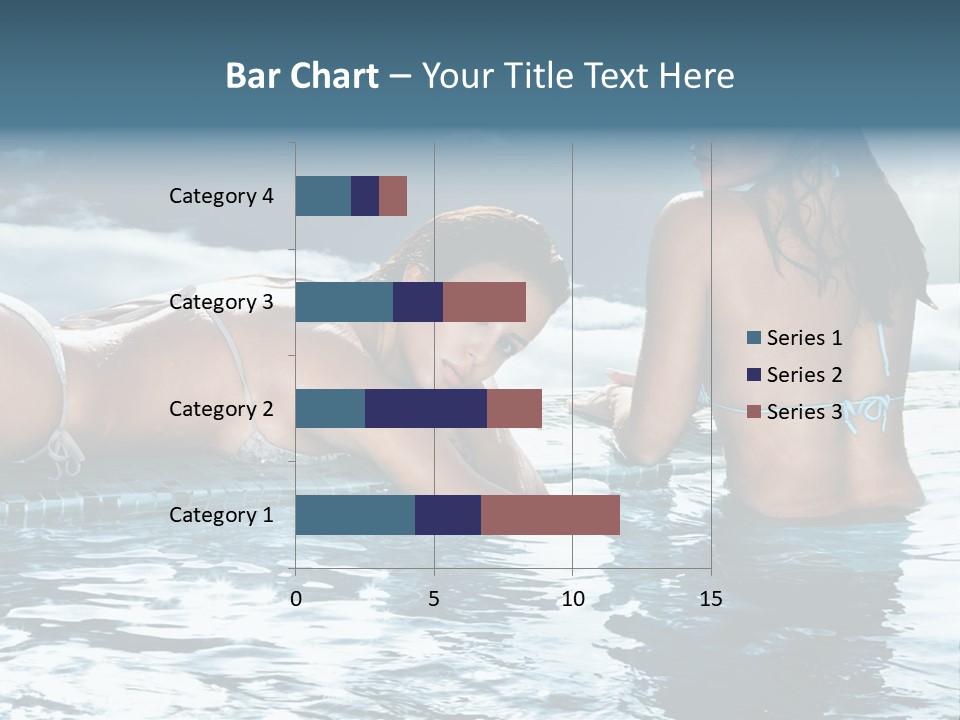 Bar Chart – Your Title Text Here

Category 4
Category 3
Category 2
Category 1

0
5
10
15

Series 1
Series 2
Series 3